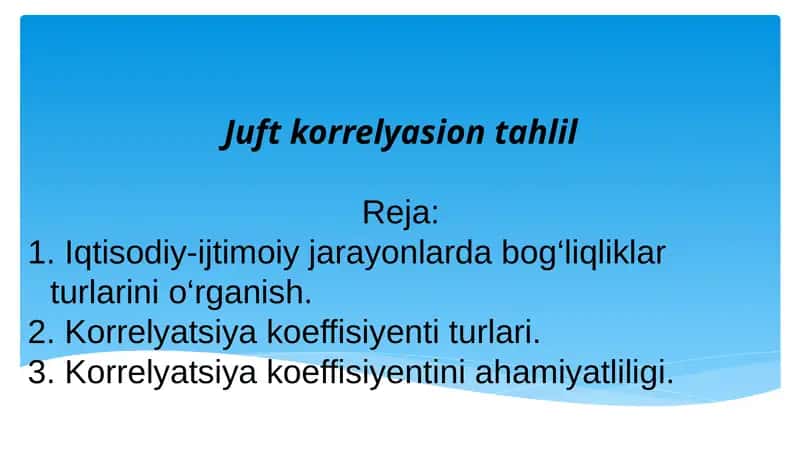 Juft korrelyasion tahlil

Reja:
1. Iqtisodiy-ijtimoiy jarayonlarda bog‘liqliklar turlarini o‘rganish.
2. Korrelyatsiya koeffisiyenti turlari.
3. Korrelyatsiya koeffisiyentini ahamiyatliligi.